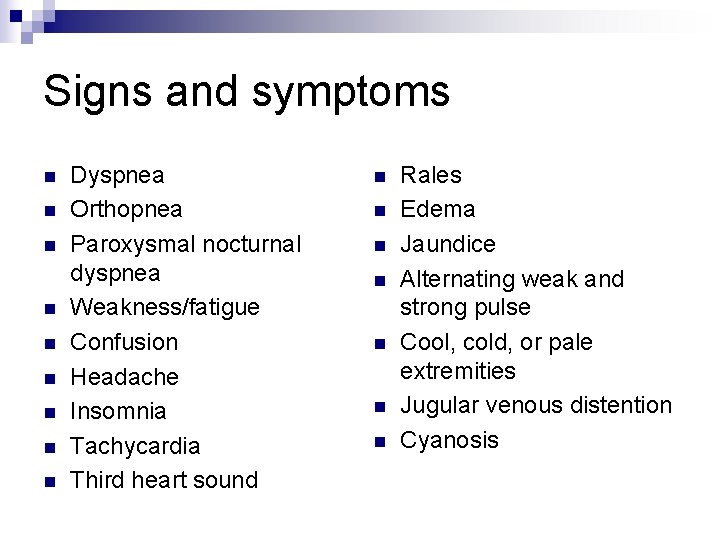 Signs and symptoms

- Dyspnea
- Orthopnea
- Paroxysmal nocturnal dyspnea
- Weakness/fatigue
- Confusion
- Headache
- Insomnia
- Tachycardia
- Third heart sound

- Rales
- Edema
- Jaundice
- Alternating weak and strong pulse
- Cool, cold, or pale extremities
- Jugular venous distention
- Cyanosis